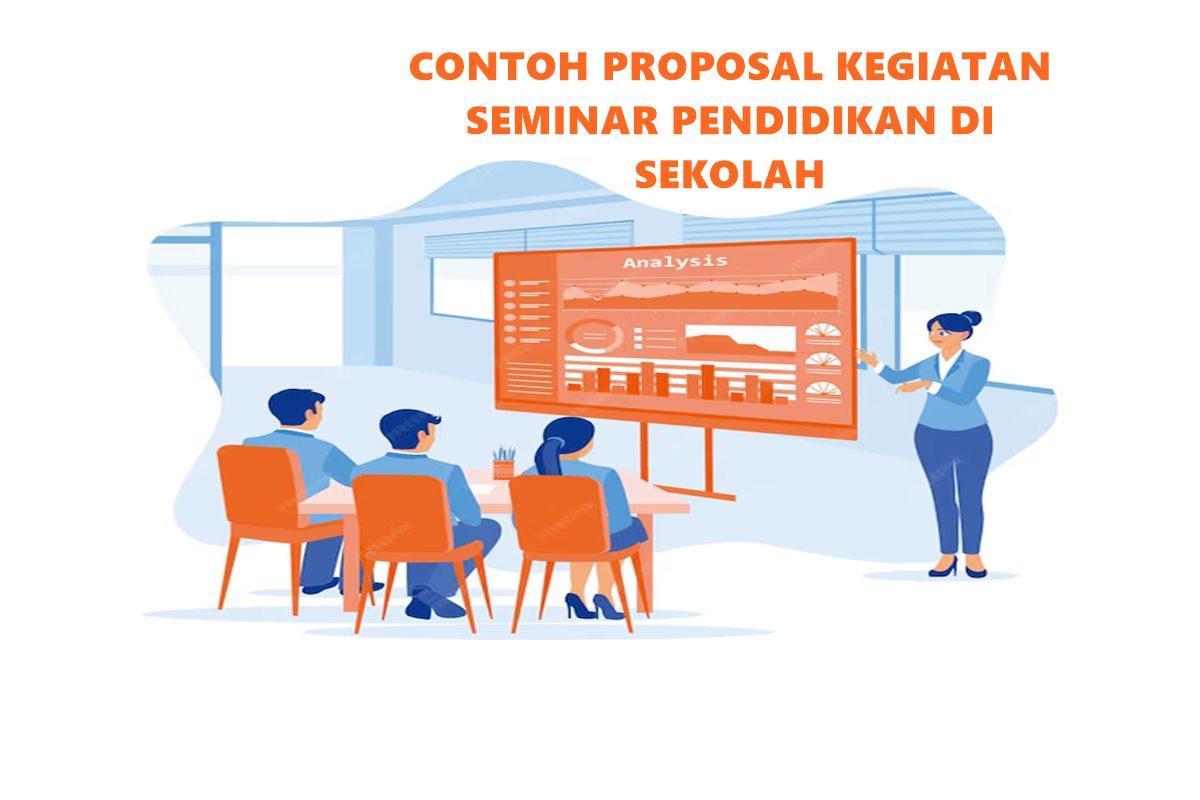 CONTOH PROPOSAL KEGIATAN SEMINAR PENDIDIKAN DI SEKOLAH

Analysis